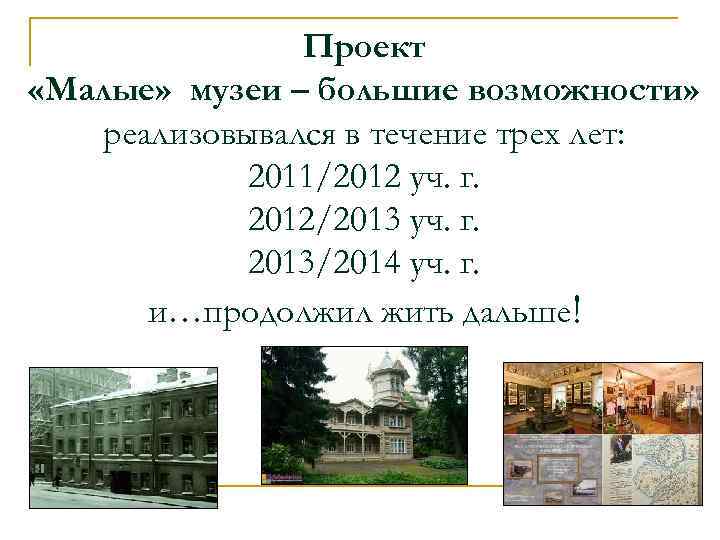 Проект
«Малые» музеи – большие возможности»
реализовывался в течение трех лет:
2011/2012 уч. г.
2012/2013 уч. г.
2013/2014 уч. г.
и…продолжил жить дальше!